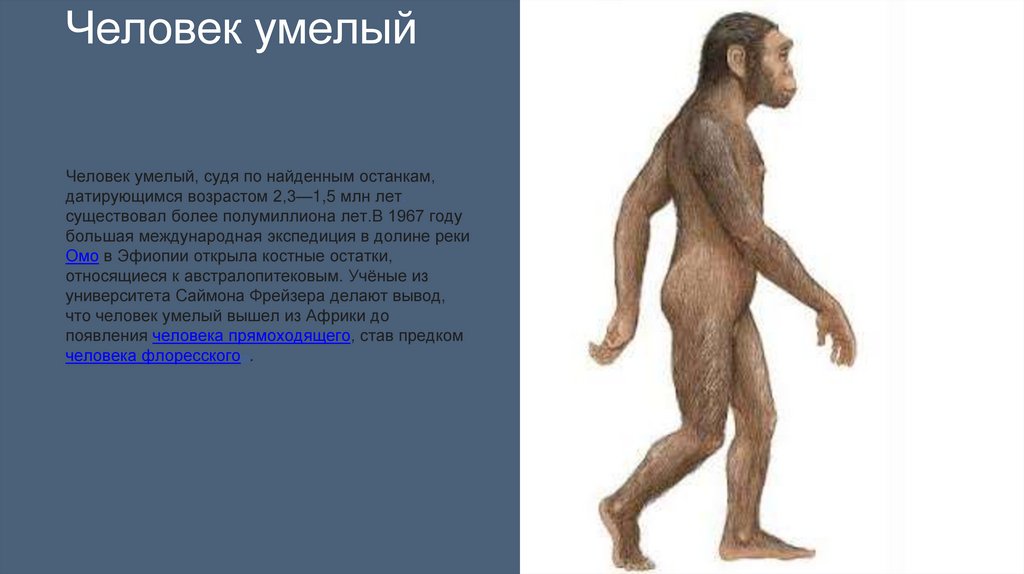 Человек умелый

Человек умелый, судя по найденным останкам, датирующимся возрастом 2,3—1,5 млн лет существовал более полумиллиона лет.В 1967 году большая международная экспедиция в долине реки Омо в Эфиопии открыла костные остатки, относящиеся к австралопитековым. Учёные из университета Саймона Фрейзера делают вывод, что человек умелый вышел из Африки до появления человека прямоходящего, став предком человека флоресского .